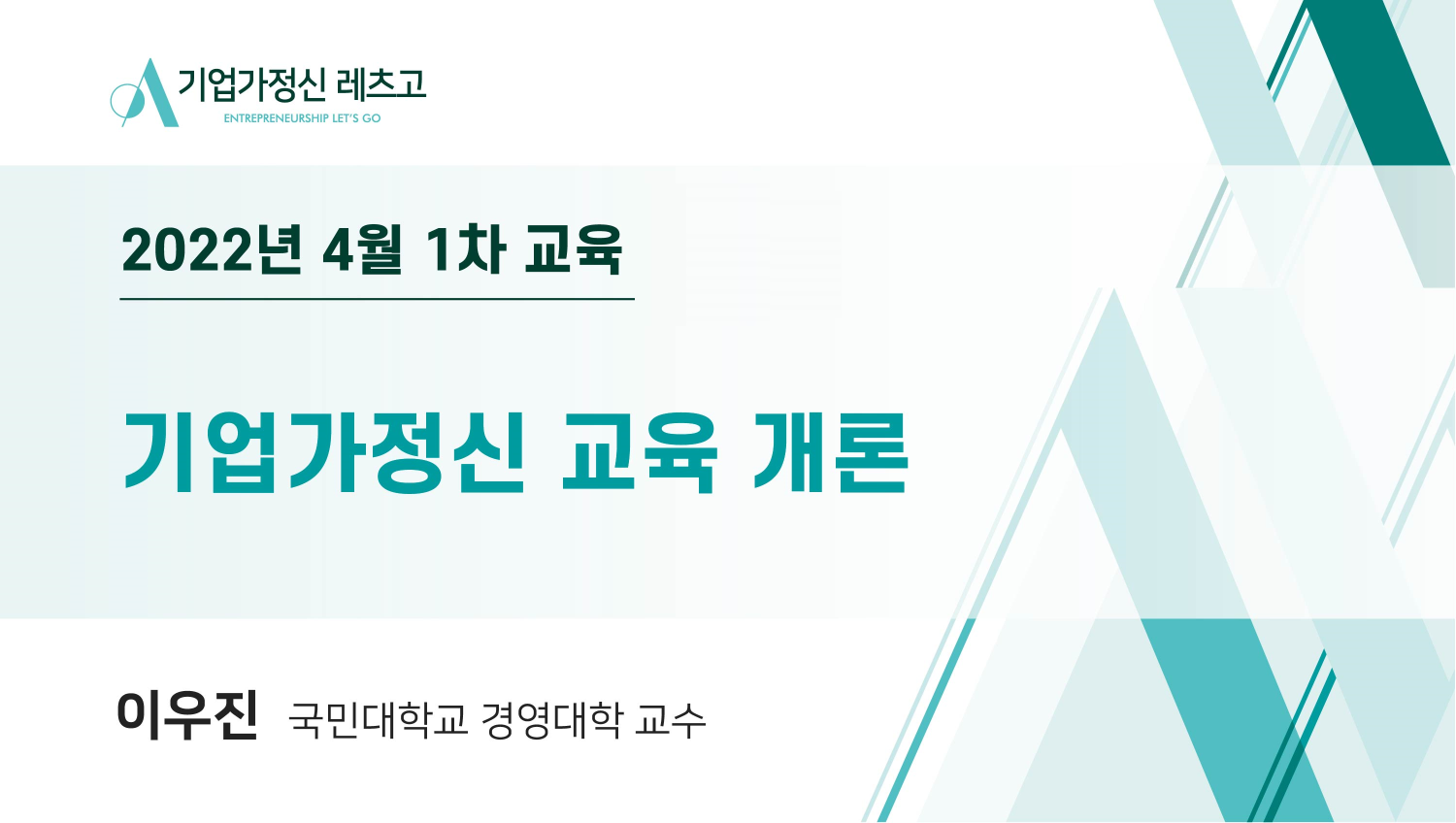 기업가정신 레츠고
ENTREPRENEURSHIP LET'S GO

2022년 4월 1차 교육

기업가정신 교육 개론

이우진 국민대학교 경영대학 교수